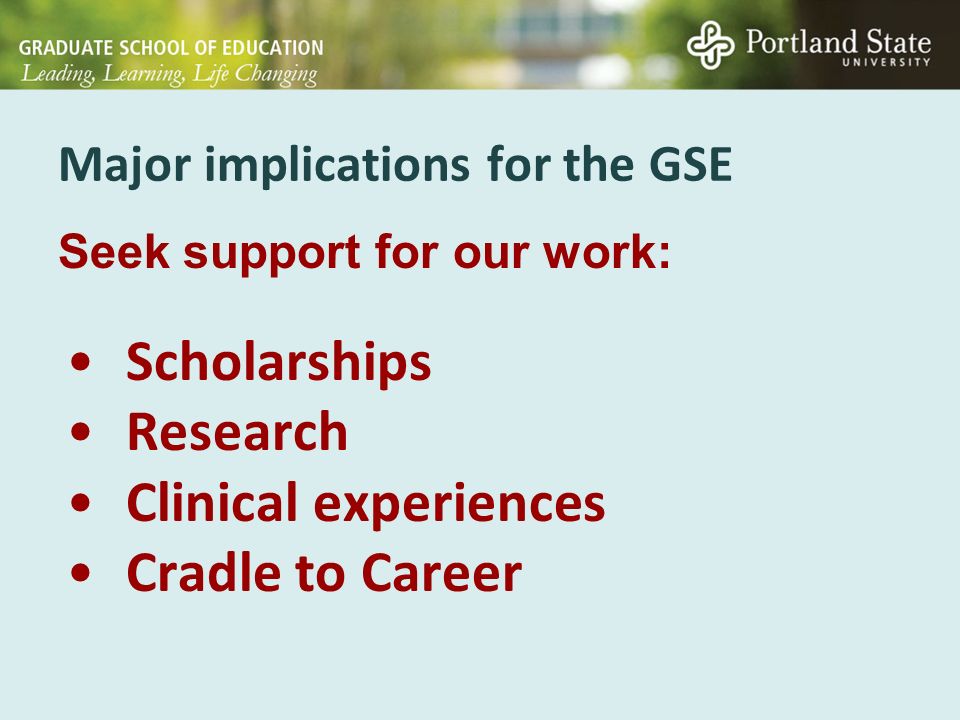 GRADUATE SCHOOL OF EDUCATION
Leading, Learning, Life Changing

Portland State
UNIVERSITY

Major implications for the GSE

Seek support for our work:

• Scholarships
• Research
• Clinical experiences
• Cradle to Career